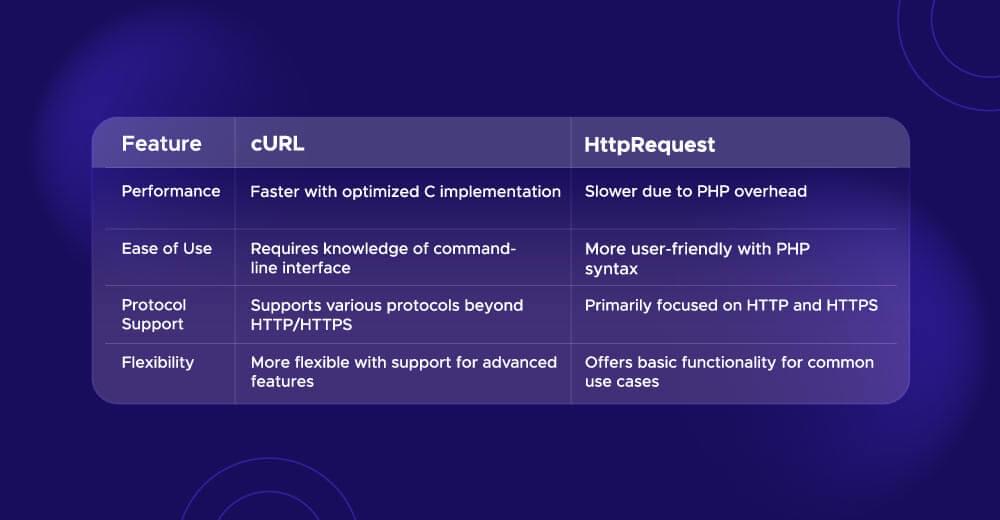 | Feature | cURL | HttpRequest |
|---|---|---|
| Performance | Faster with optimized C implementation | Slower due to PHP overhead |
| Ease of Use | Requires knowledge of command-line interface | More user-friendly with PHP syntax |
| Protocol Support | Supports various protocols beyond HTTP/HTTPS | Primarily focused on HTTP and HTTPS |
| Flexibility | More flexible with support for advanced features | Offers basic functionality for common use cases |